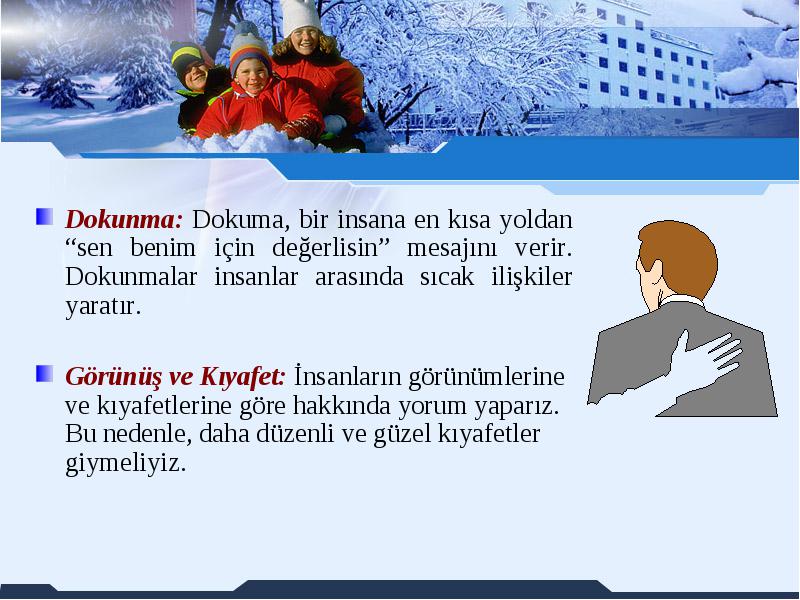 Dokunma: Dokuma, bir insana en kısa yoldan “sen benim için değerlisin” mesajını verir. Dokunmalar insanlar arasında sıcak ilişkiler yaratır.

Görünüş ve Kıyafet: İnsanların görünümlerine ve kıyafetlerine göre hakkında yorum yaparız. Bu nedenle, daha düzenli ve güzel kıyafetler giymeliyiz.